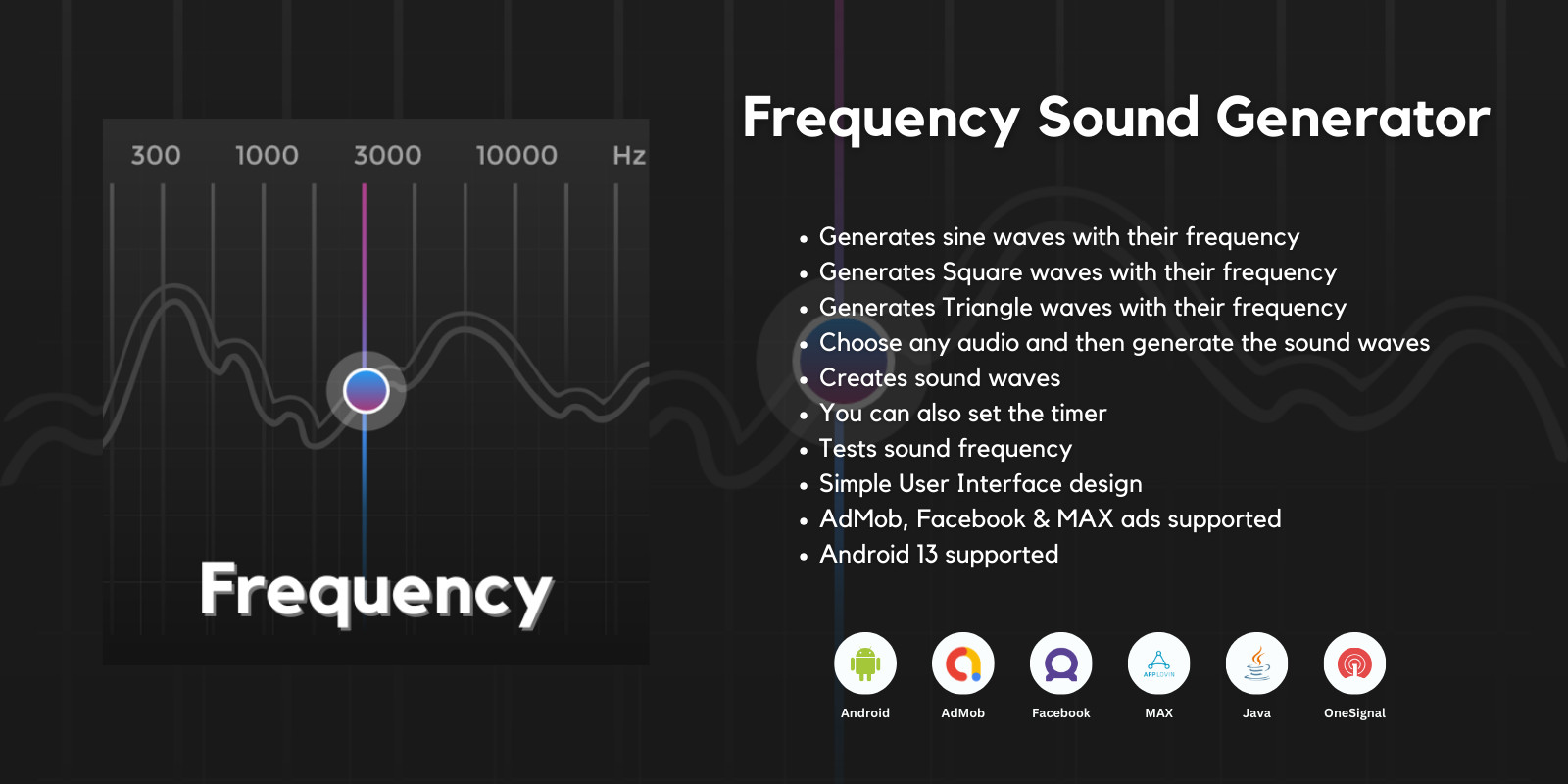 300 1000 3000 10000 Hz

Frequency

Frequency Sound Generator

• Generates sine waves with their frequency
• Generates Square waves with their frequency
• Generates Triangle waves with their frequency
• Choose any audio and then generate the sound waves
• Creates sound waves
• You can also set the timer
• Tests sound frequency
• Simple User Interface design
• AdMob, Facebook & MAX ads supported
• Android 13 supported

APPLOVIN

Android AdMob Facebook MAX Java OneSignal